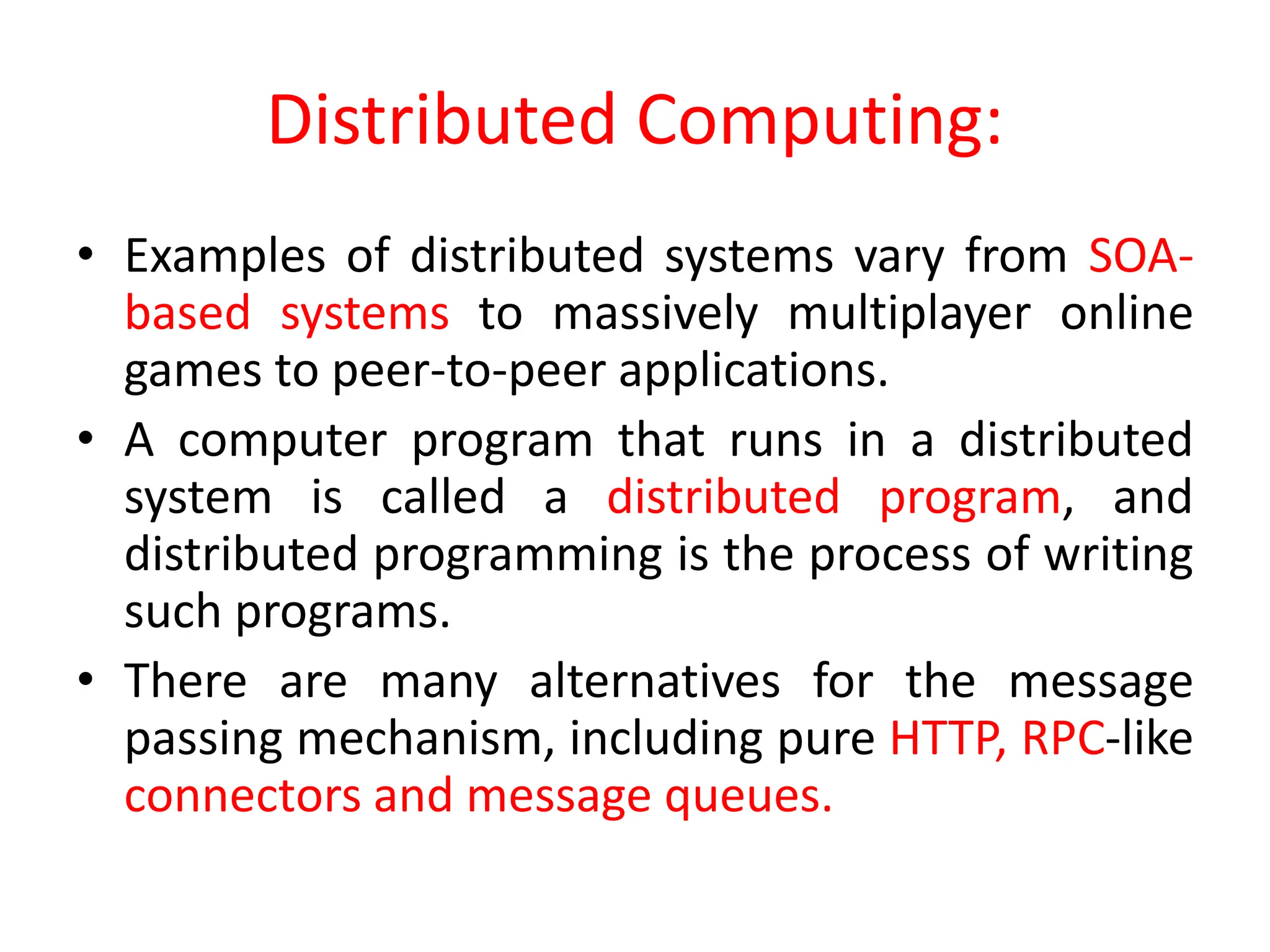 Distributed Computing:

• Examples of distributed systems vary from SOA-based systems to massively multiplayer online games to peer-to-peer applications.

• A computer program that runs in a distributed system is called a distributed program, and distributed programming is the process of writing such programs.

• There are many alternatives for the message passing mechanism, including pure HTTP, RPC-like connectors and message queues.